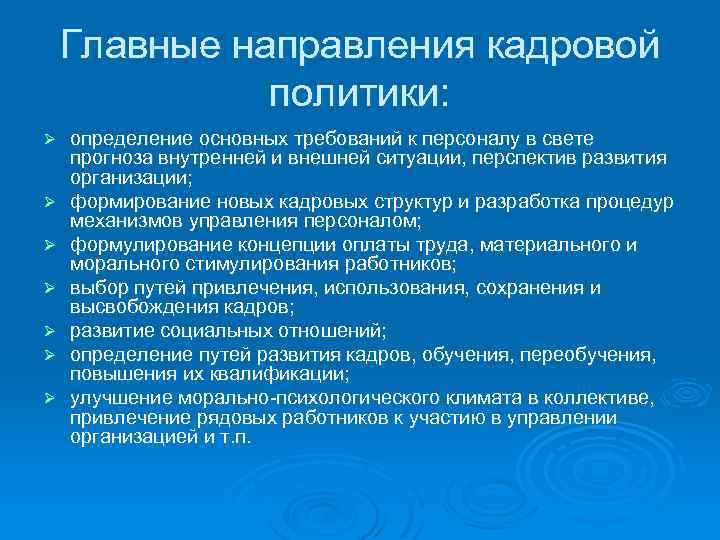 Главные направления кадровой политики:

➢ определение основных требований к персоналу в свете прогноза внутренней и внешней ситуации, перспектив развития организации;
➢ формирование новых кадровых структур и разработка процедур механизмов управления персоналом;
➢ формулирование концепции оплаты труда, материального и морального стимулирования работников;
➢ выбор путей привлечения, использования, сохранения и высвобождения кадров;
➢ развитие социальных отношений;
➢ определение путей развития кадров, обучения, переобучения, повышения их квалификации;
➢ улучшение морально-психологического климата в коллективе, привлечение рядовых работников к участию в управлении организацией и т.п.